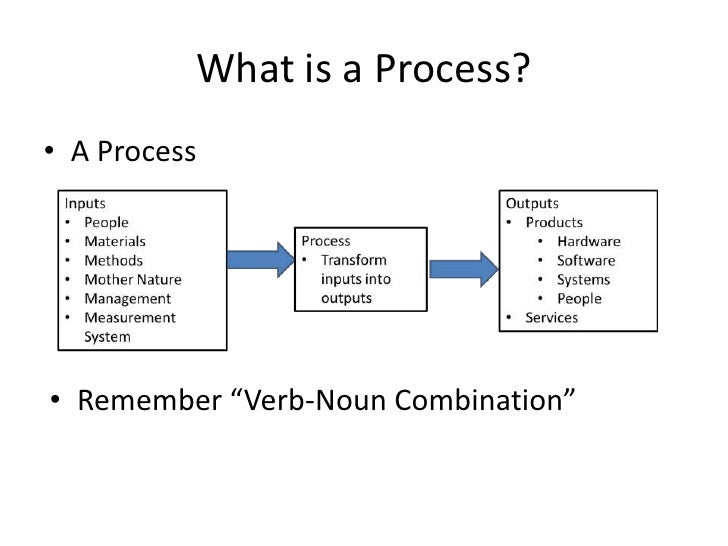 What is a Process?

• A Process

Inputs
• People
• Materials
• Methods
• Mother Nature
• Management
• Measurement System

Process
• Transform inputs into outputs

Outputs
• Products
  • Hardware
  • Software
  • Systems
  • People
• Services

• Remember “Verb-Noun Combination”